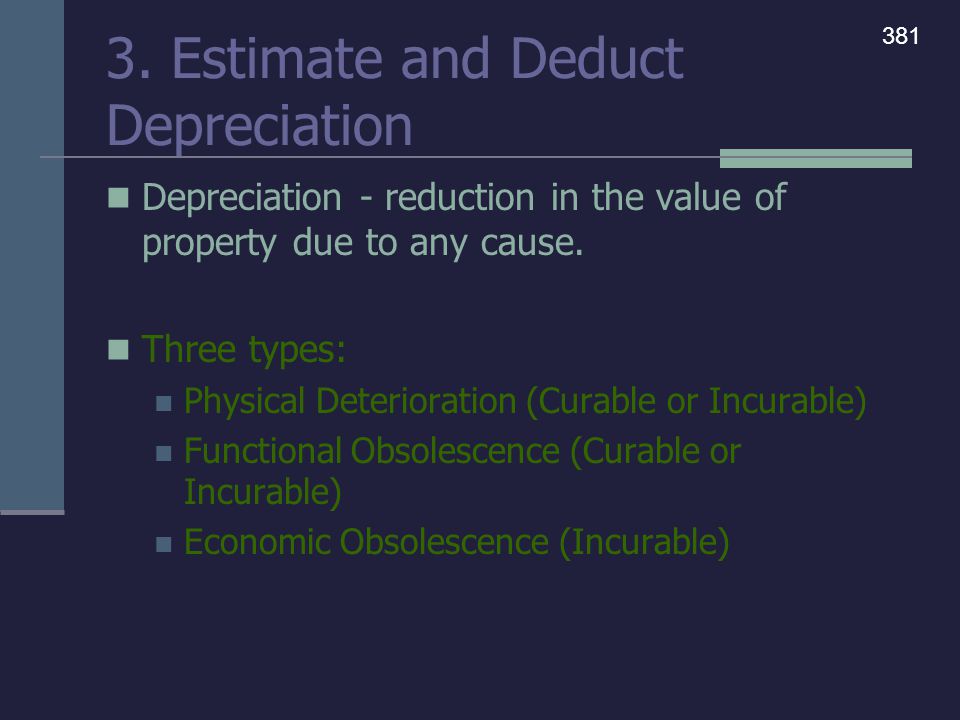 381

3. Estimate and Deduct Depreciation

Depreciation - reduction in the value of property due to any cause.

Three types:
Physical Deterioration (Curable or Incurable)
Functional Obsolescence (Curable or Incurable)
Economic Obsolescence (Incurable)